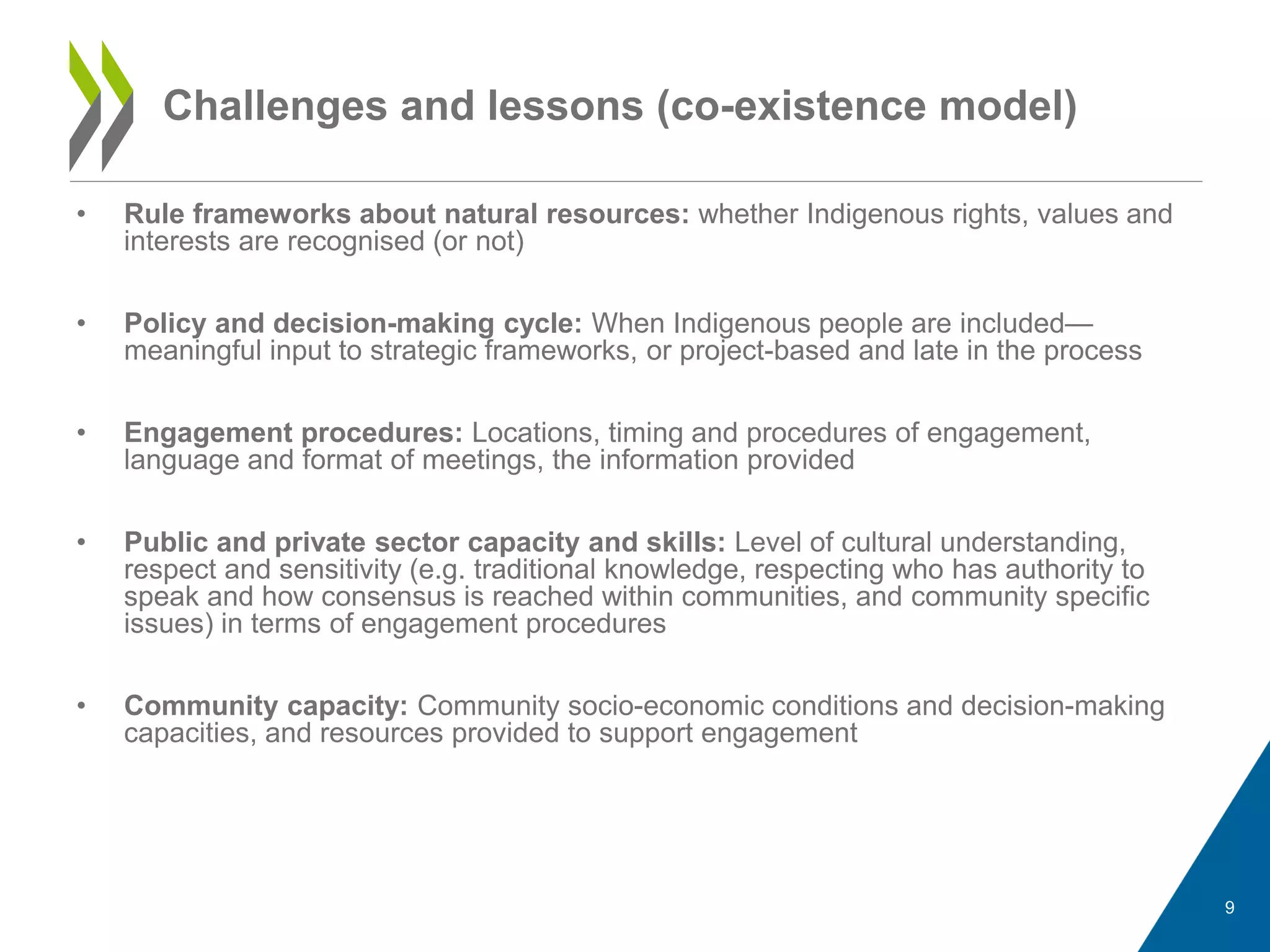 Challenges and lessons (co-existence model)

• Rule frameworks about natural resources: whether Indigenous rights, values and interests are recognised (or not)

• Policy and decision-making cycle: When Indigenous people are included—meaningful input to strategic frameworks, or project-based and late in the process

• Engagement procedures: Locations, timing and procedures of engagement, language and format of meetings, the information provided

• Public and private sector capacity and skills: Level of cultural understanding, respect and sensitivity (e.g. traditional knowledge, respecting who has authority to speak and how consensus is reached within communities, and community specific issues) in terms of engagement procedures

• Community capacity: Community socio-economic conditions and decision-making capacities, and resources provided to support engagement

9